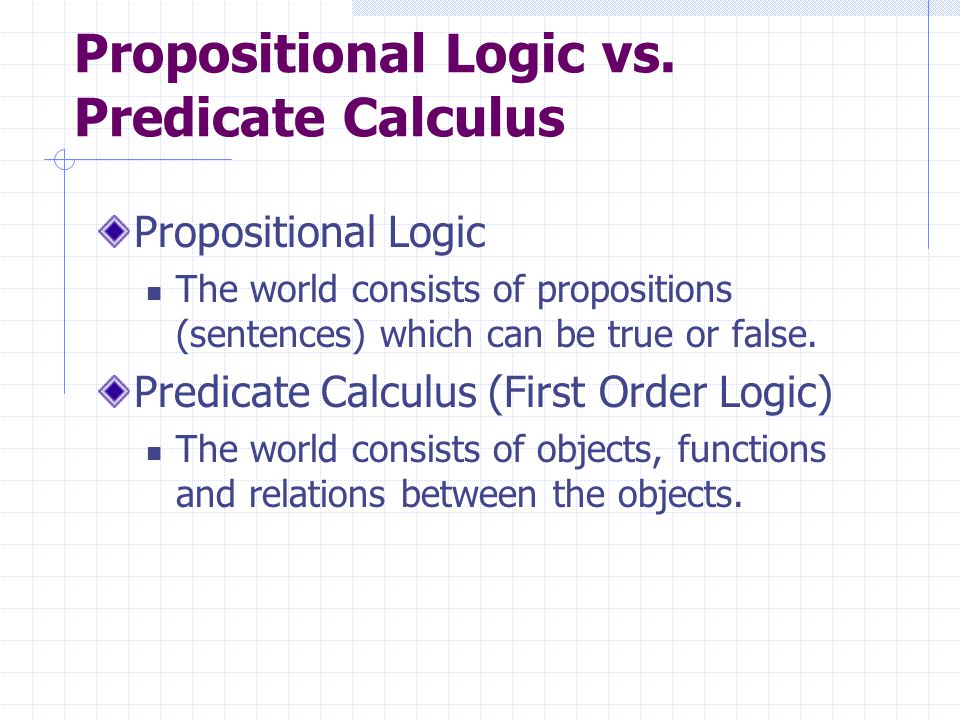 Propositional Logic vs. Predicate Calculus

Propositional Logic

The world consists of propositions (sentences) which can be true or false.

Predicate Calculus (First Order Logic)

The world consists of objects, functions and relations between the objects.